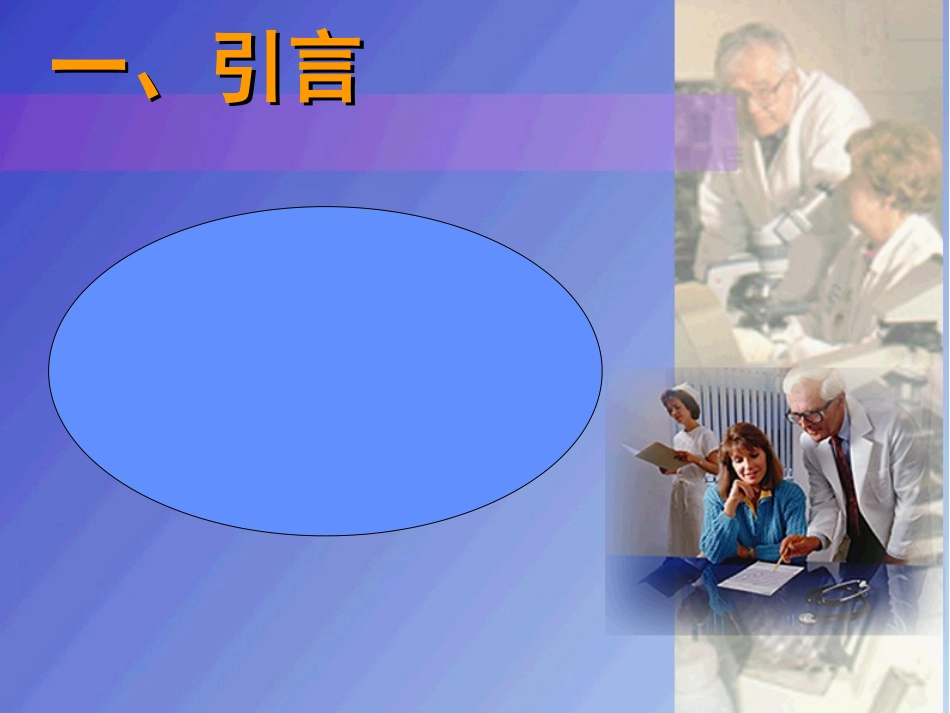 一、引言